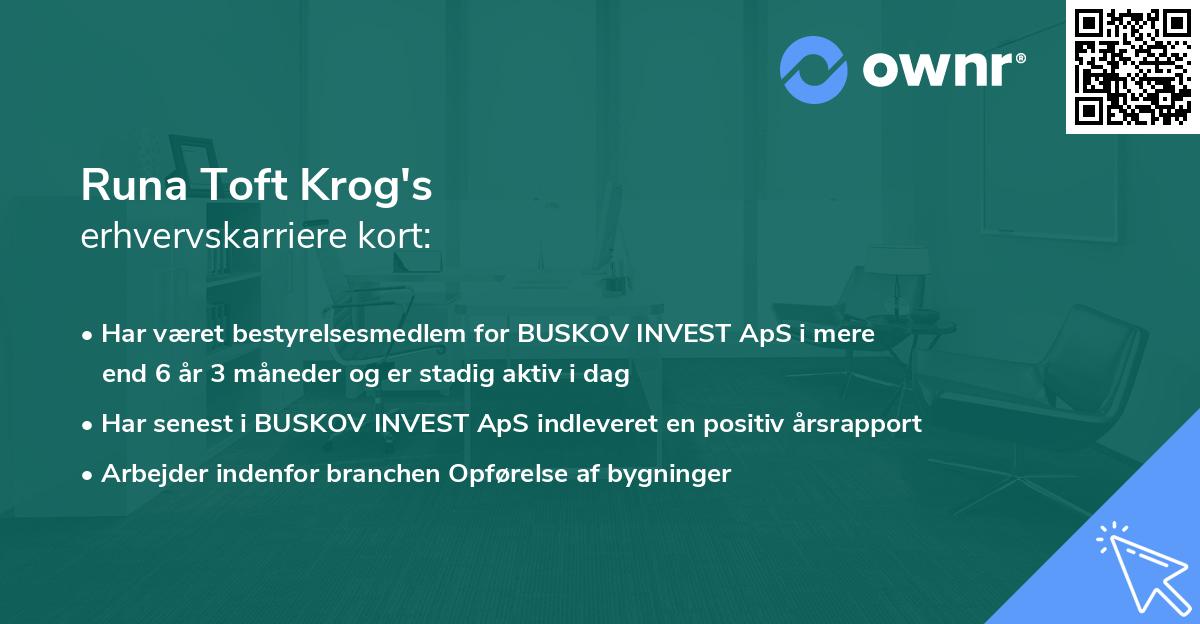 ownr®

Runa Toft Krog's
erhvervskarriere kort:

• Har været bestyrelsesmedlem for BUSKOV INVEST ApS i mere end 6 år 3 måneder og er stadig aktiv i dag
• Har senest i BUSKOV INVEST ApS indleveret en positiv årsrapport
• Arbejder indenfor branchen Opførelse af bygninger